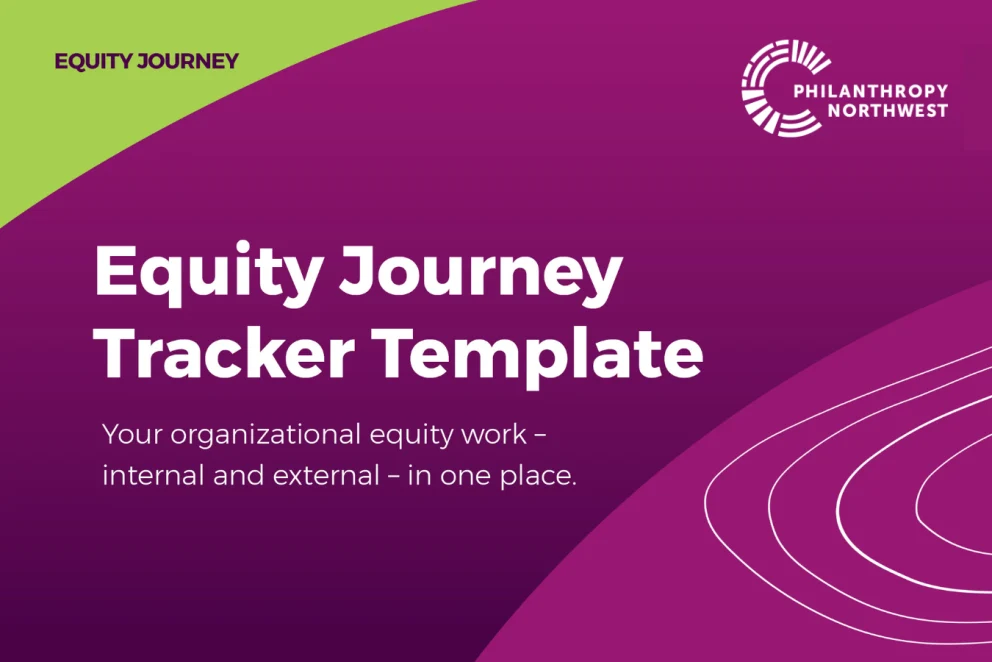 EQUITY JOURNEY

PHILANTHROPY NORTHWEST

Equity Journey Tracker Template

Your organizational equity work – internal and external – in one place.